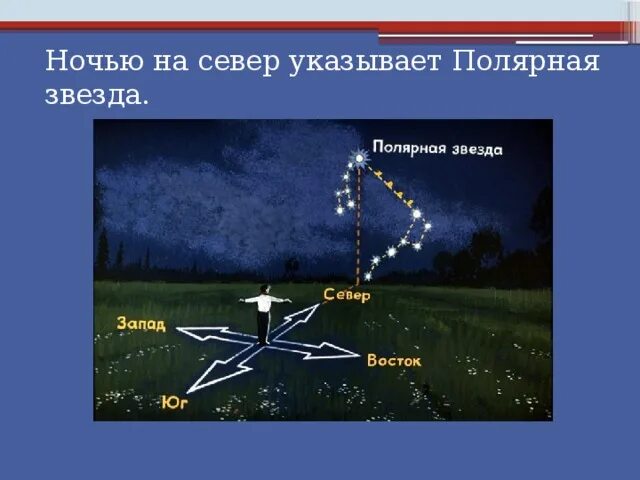 Ночью на север указывает Полярная звезда.

Полярная звезда

Север

Запад

Восток

Юг